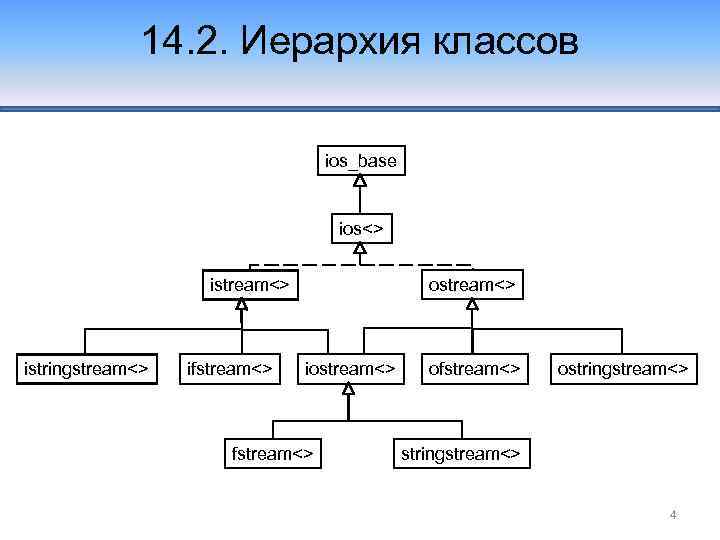 14.2. Иерархия классов

ios_base

ios<>

istream<>

ostream<>

istringstream<>

ifstream<>

iostream<>

ofstream<>

ostringstream<>

fstream<>

stringstream<>

4